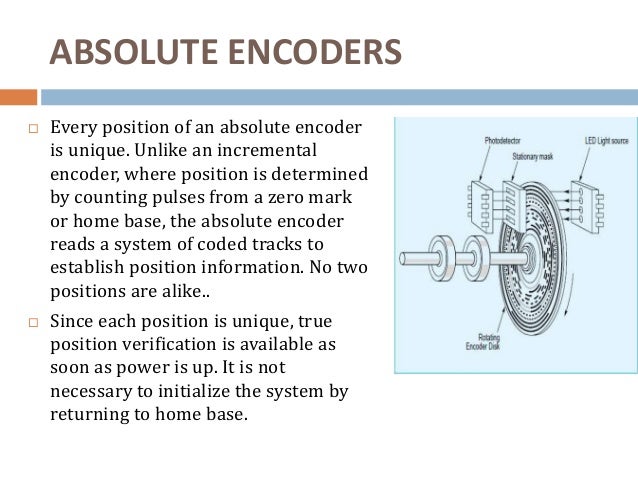 ABSOLUTE ENCODERS

□ Every position of an absolute encoder is unique. Unlike an incremental encoder, where position is determined by counting pulses from a zero mark or home base, the absolute encoder reads a system of coded tracks to establish position information. No two positions are alike..

□ Since each position is unique, true position verification is available as soon as power is up. It is not necessary to initialize the system by returning to home base.

Photodetector
Stationary mask
LED Light source
Rotating Encoder Disk